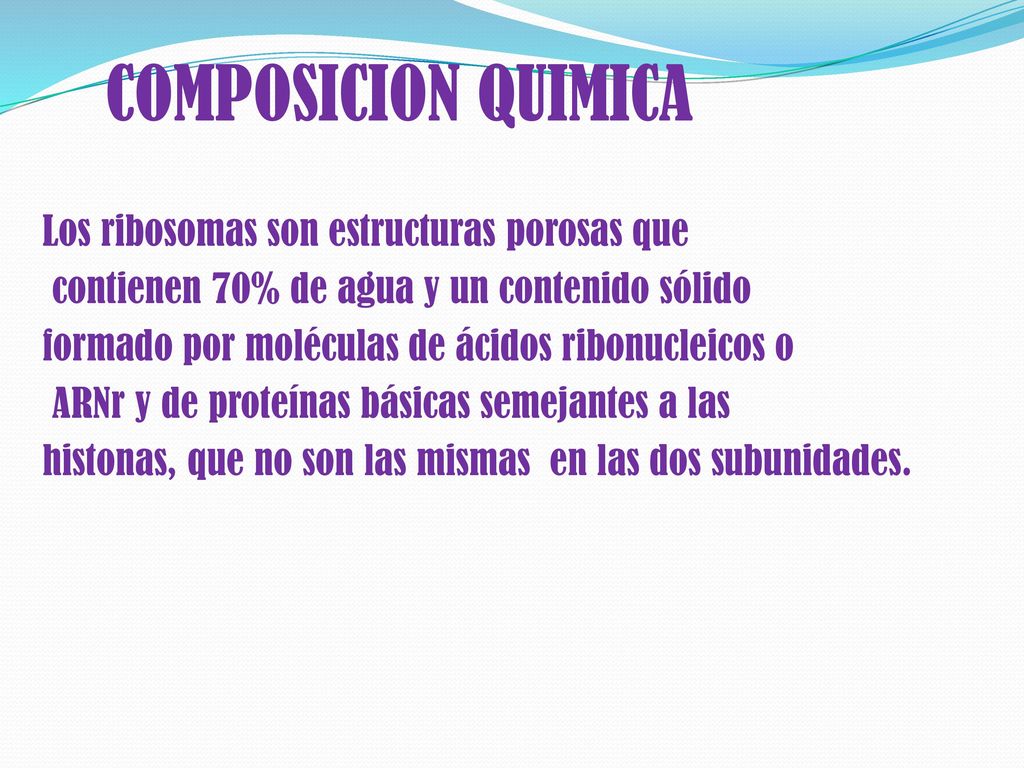 COMPOSICION QUIMICA

Los ribosomas son estructuras porosas que contienen 70% de agua y un contenido sólido formado por moléculas de ácidos ribonucleicos o ARNr y de proteínas básicas semejantes a las histonas, que no son las mismas en las dos subunidades.